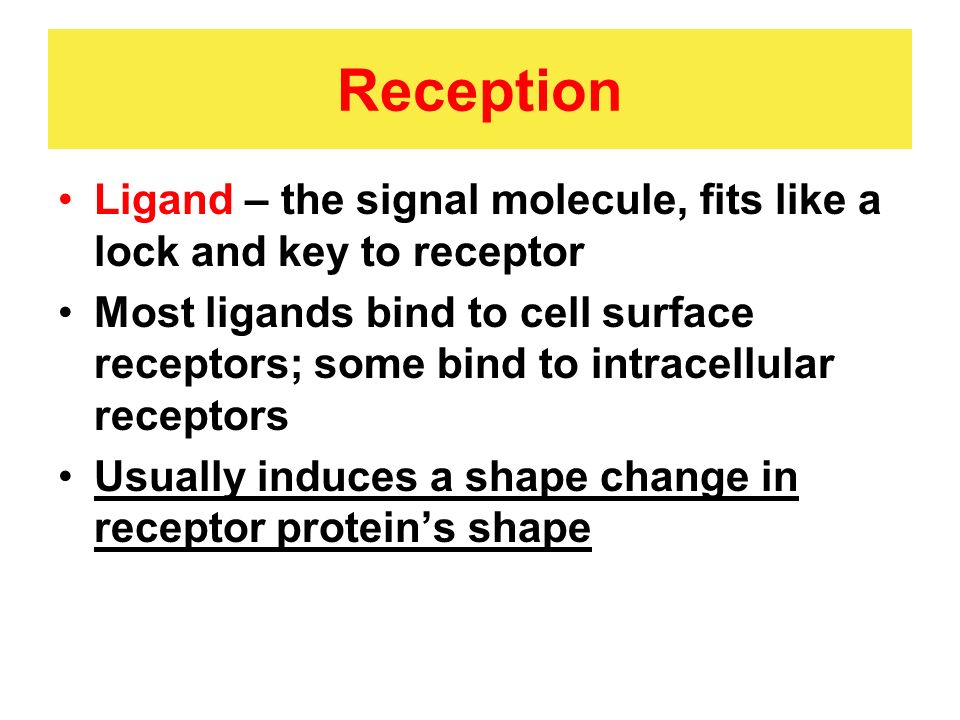 Reception

• Ligand – the signal molecule, fits like a lock and key to receptor
• Most ligands bind to cell surface receptors; some bind to intracellular receptors
• Usually induces a shape change in receptor protein's shape